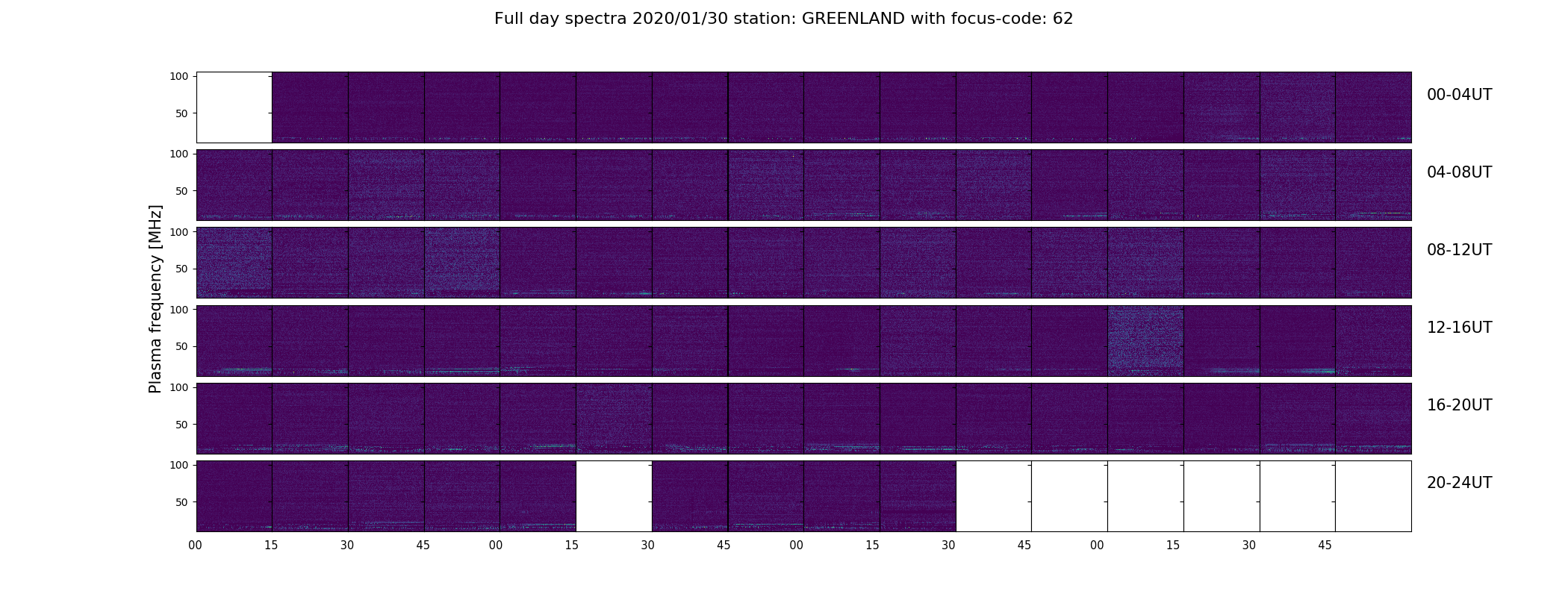 Full day spectra 2020/01/30 station: GREENLAND with focus-code: 62

Plasma frequency [MHz]

100
50
00-04UT

100
50
04-08UT

100
50
08-12UT

100
50
12-16UT

100
50
16-20UT

100
50
20-24UT

00 15 30 45 00 15 30 45 00 15 30 45 00 15 30 45